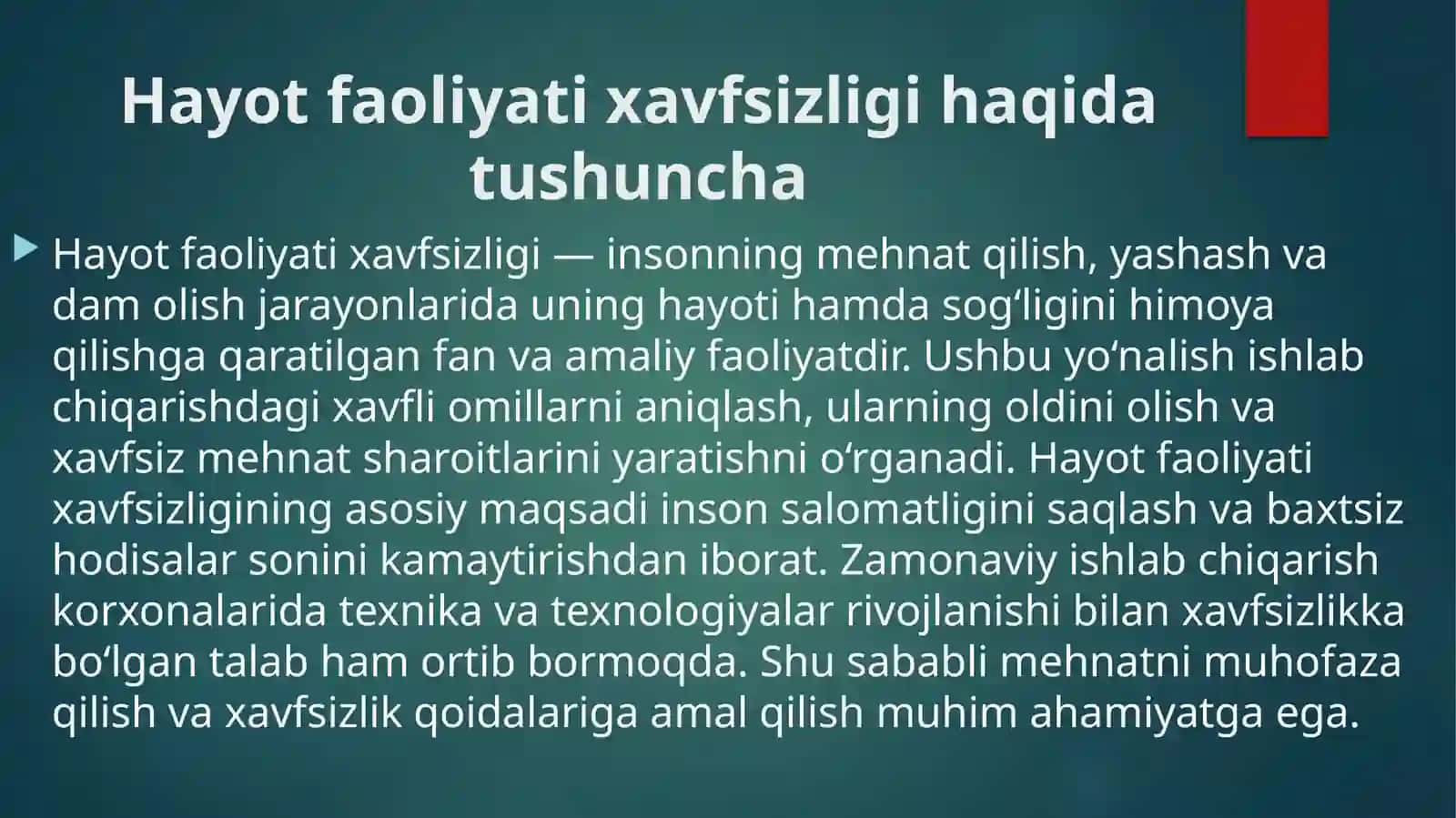 Hayot faoliyati xavfsizligi haqida tushuncha

Hayot faoliyati xavfsizligi — insonning mehnat qilish, yashash va dam olish jarayonlarida uning hayoti hamda sog‘ligini himoya qilishga qaratilgan fan va amaliy faoliyatdir. Ushbu yo‘nalish ishlab chiqarishdagi xavfli omillarni aniqlash, ularning oldini olish va xavfsiz mehnat sharoitlarini yaratishni o‘rganadi. Hayot faoliyati xavfsizligining asosiy maqsadi inson salomatligini saqlash va baxtsiz hodisalar sonini kamaytirishdan iborat. Zamonaviy ishlab chiqarish korxonalarida texnika va texnologiyalar rivojlanishi bilan xavfsizlikka bo‘lgan talab ham ortib bormoqda. Shu sababli mehnatni muhofaza qilish va xavfsizlik qoidalariga amal qilish muhim ahamiyatga ega.